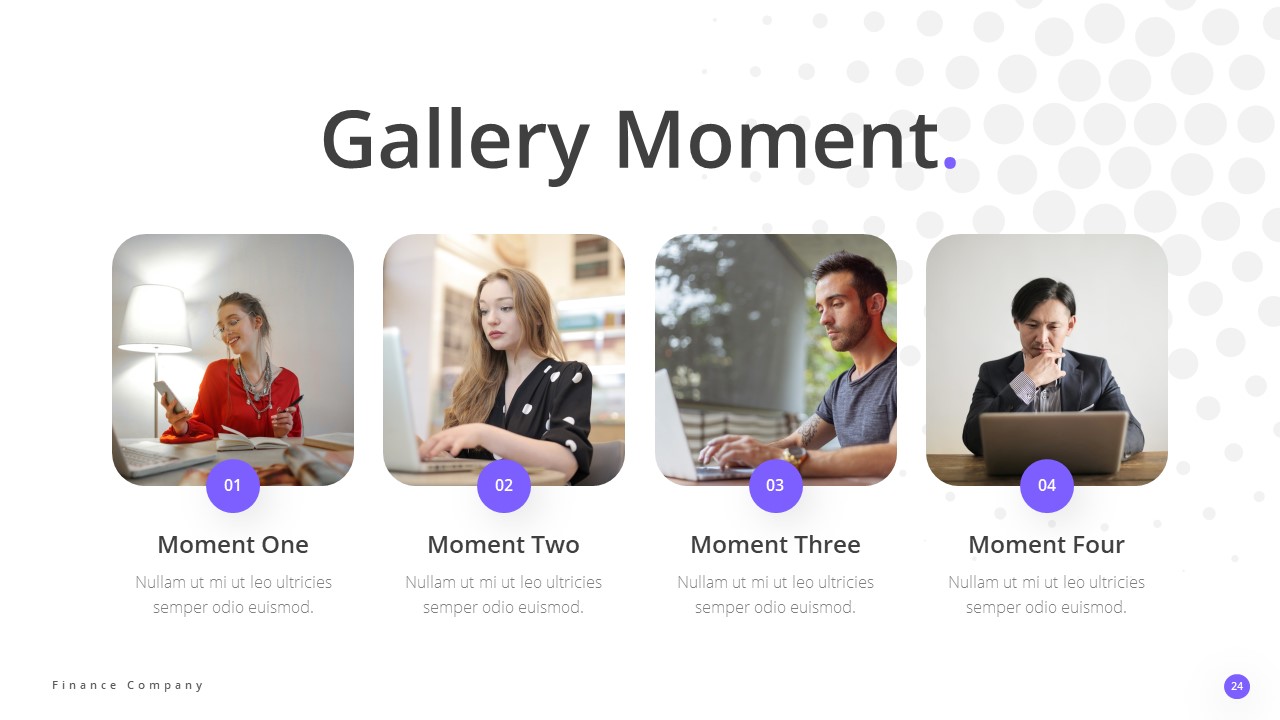 Gallery Moment.

01
Moment One
Nullam ut mi ut leo ultricies semper odio euismod.

02
Moment Two
Nullam ut mi ut leo ultricies semper odio euismod.

03
Moment Three
Nullam ut mi ut leo ultricies semper odio euismod.

04
Moment Four
Nullam ut mi ut leo ultricies semper odio euismod.

Finance Company

24